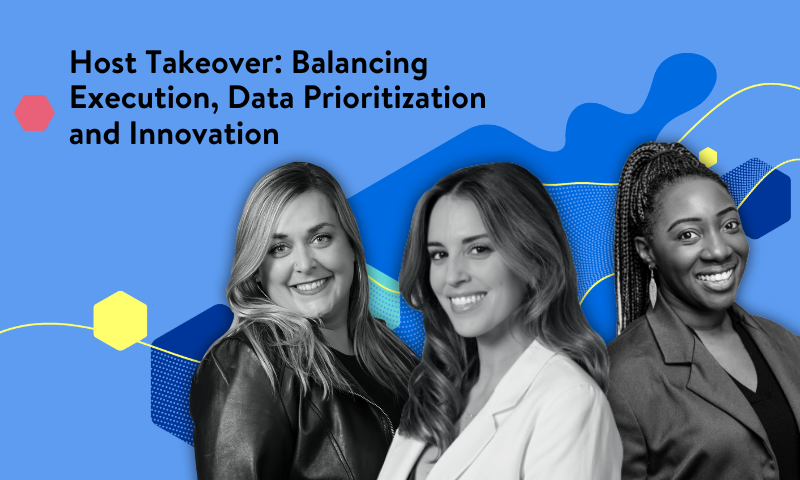 Host Takeover: Balancing Execution, Data Prioritization and Innovation